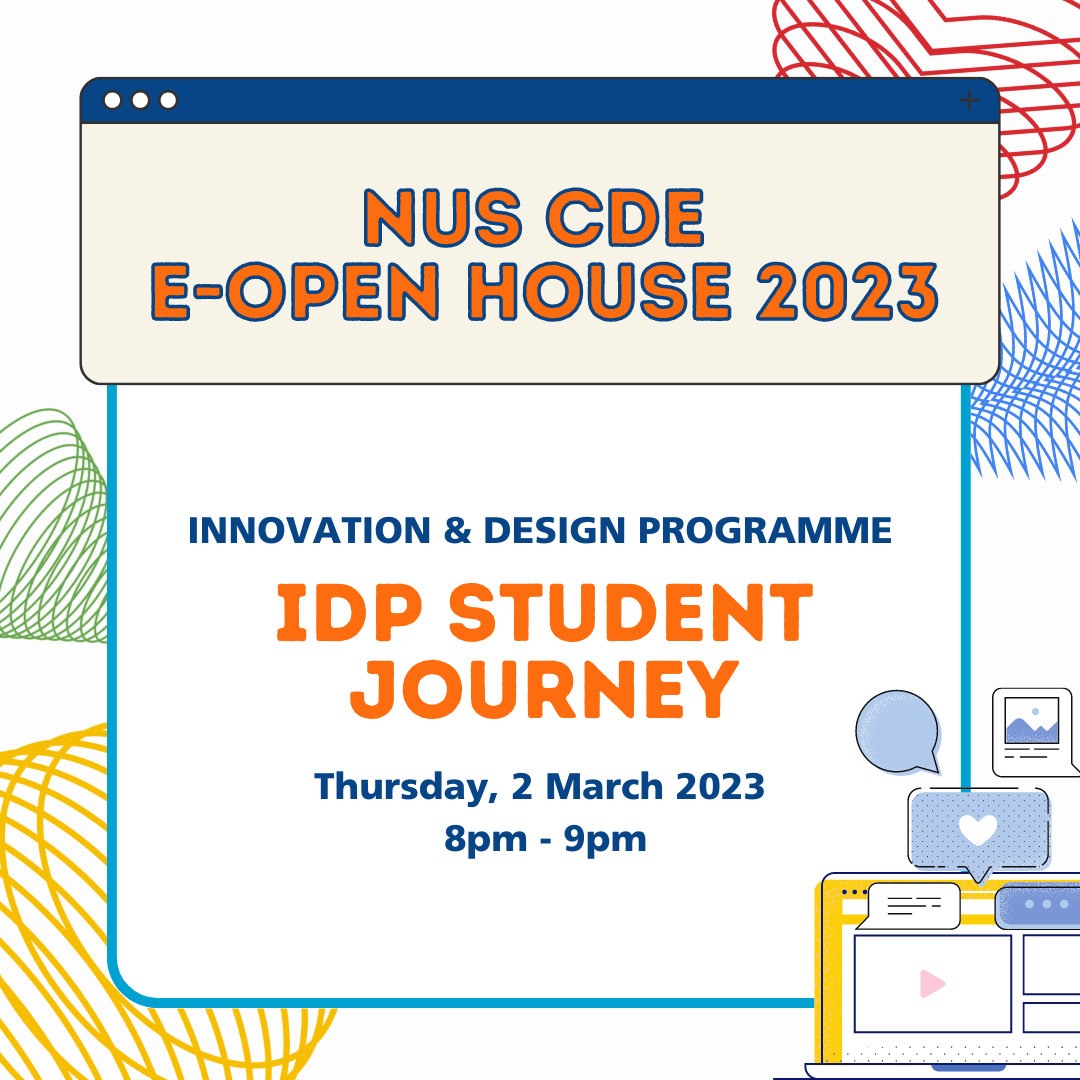 NUS CDE
E-OPEN HOUSE 2023

INNOVATION & DESIGN PROGRAMME

IDP STUDENT JOURNEY

Thursday, 2 March 2023
8pm - 9pm